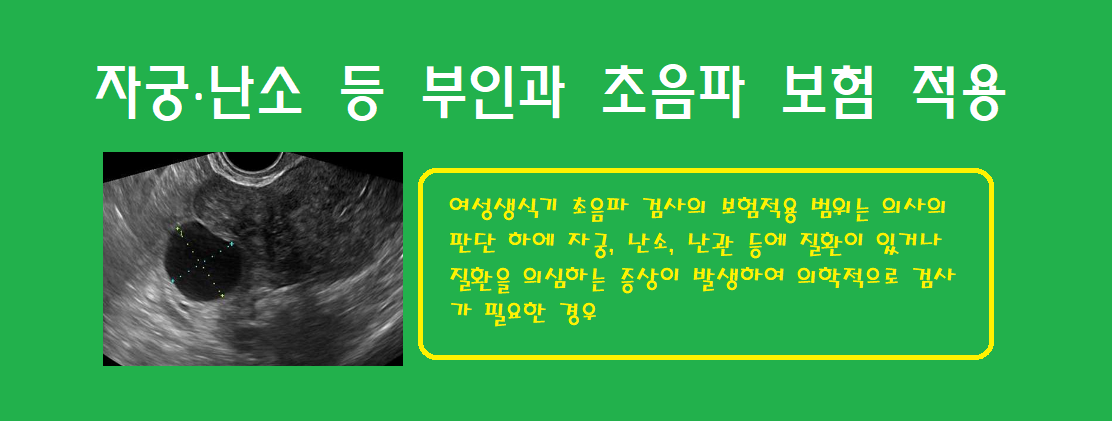 자궁·난소 등 부인과 초음파 보험 적용

여성생식기 초음파 검사의 보험적용 범위는 의사의 판단 하에 자궁, 난소, 난관 등에 질환이 있거나 질환을 의심하는 증상이 발생하여 의학적으로 검사가 필요한 경우